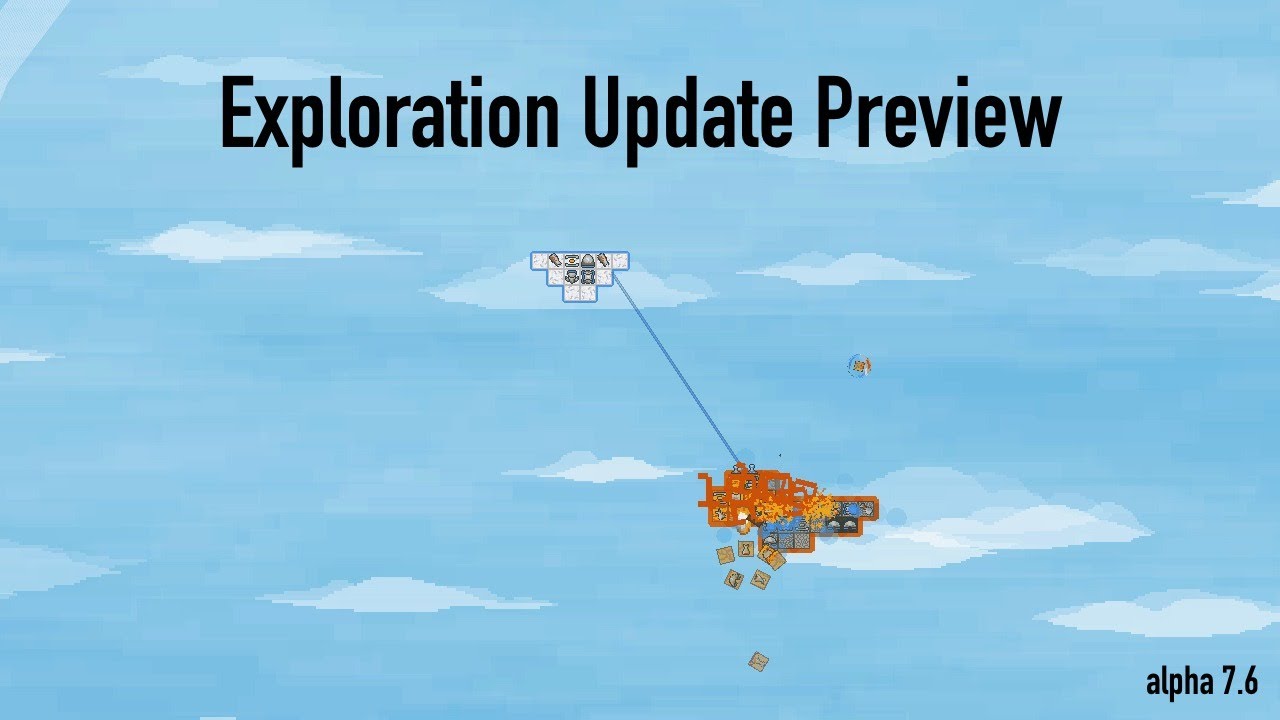 Exploration Update Preview

alpha 7.6